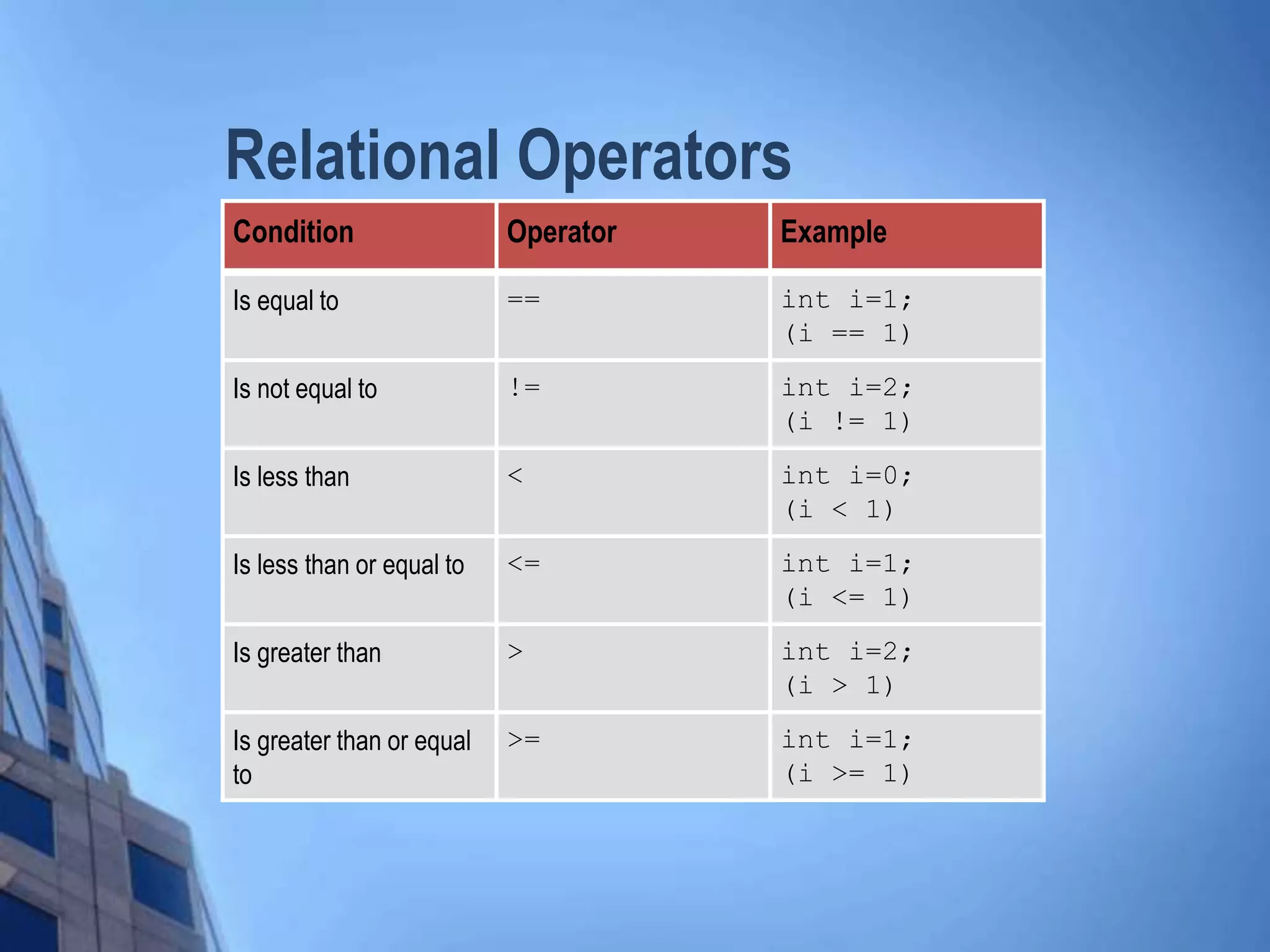 Relational Operators

| Condition | Operator | Example |
|---|---|---|
| Is equal to | == | int i=1; (i == 1) |
| Is not equal to | != | int i=2; (i != 1) |
| Is less than | < | int i=0; (i < 1) |
| Is less than or equal to | <= | int i=1; (i <= 1) |
| Is greater than | > | int i=2; (i > 1) |
| Is greater than or equal to | >= | int i=1; (i >= 1) |